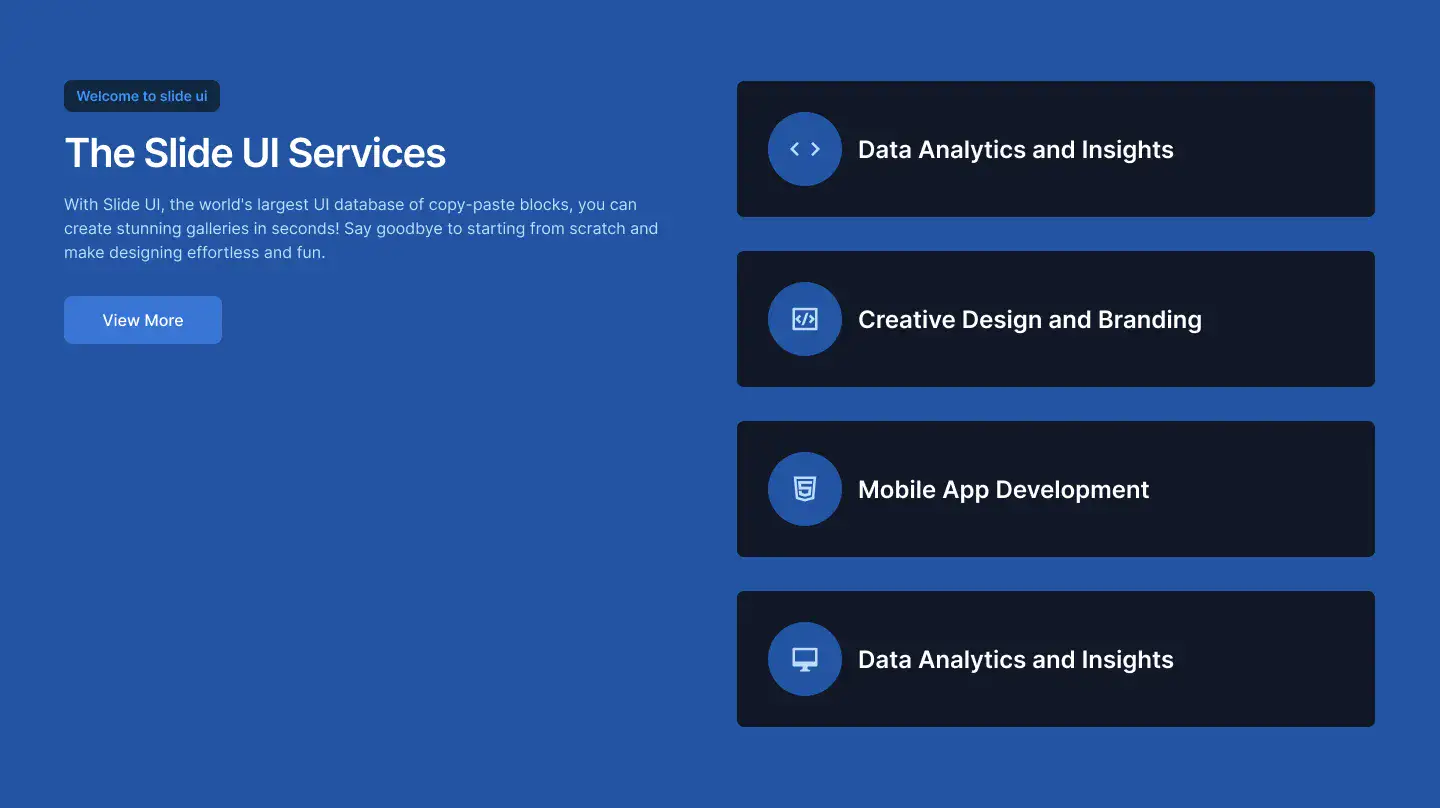 Welcome to slide ui

The Slide UI Services

With Slide UI, the world's largest UI database of copy-paste blocks, you can create stunning galleries in seconds! Say goodbye to starting from scratch and make designing effortless and fun.

View More

Data Analytics and Insights

Creative Design and Branding

Mobile App Development

Data Analytics and Insights